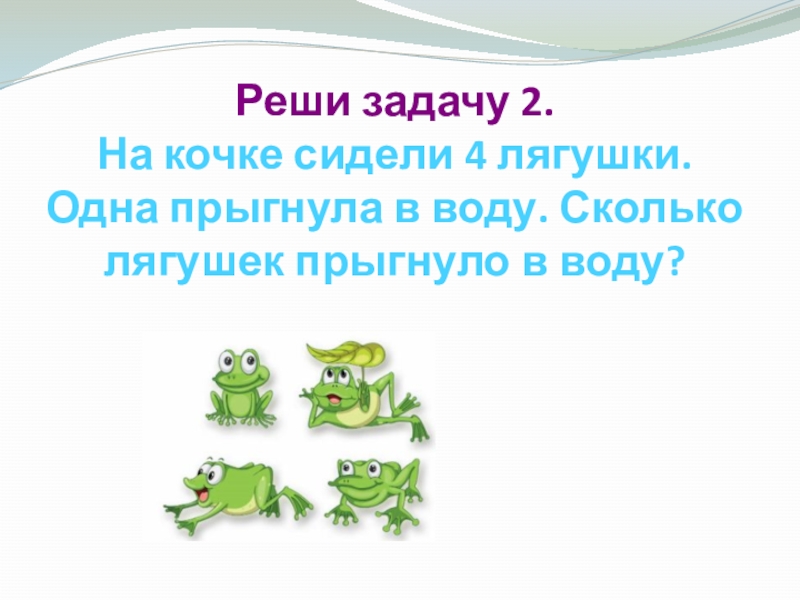 Реши задачу 2.
На кочке сидели 4 лягушки. Одна прыгнула в воду. Сколько лягушек прыгнуло в воду?